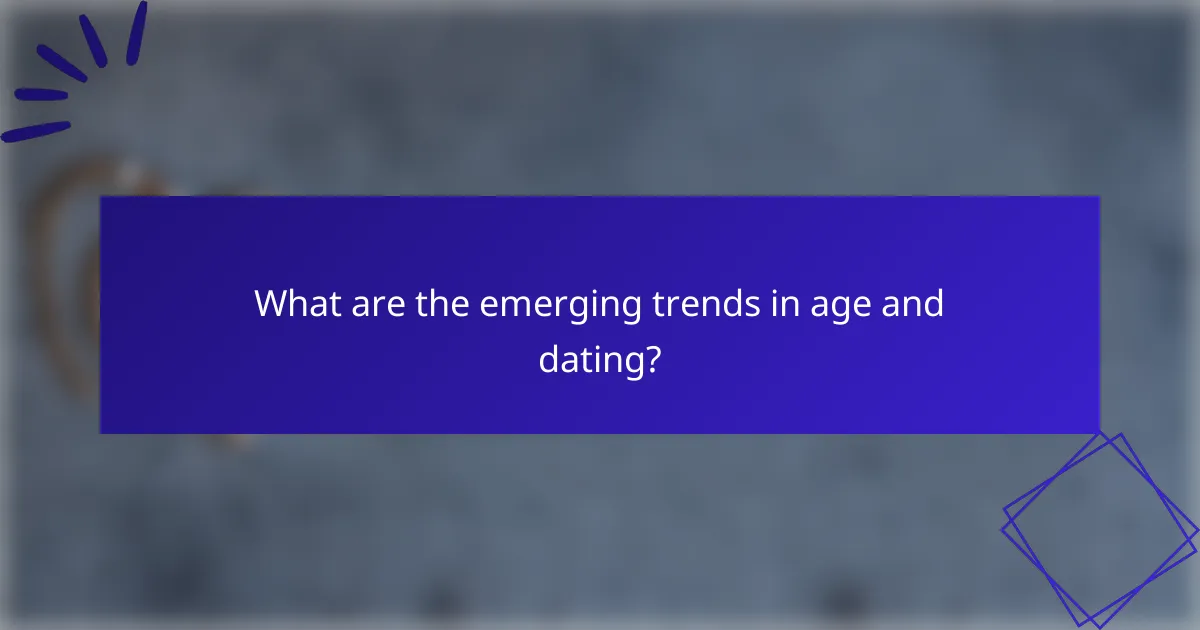 What are the emerging trends in age and dating?